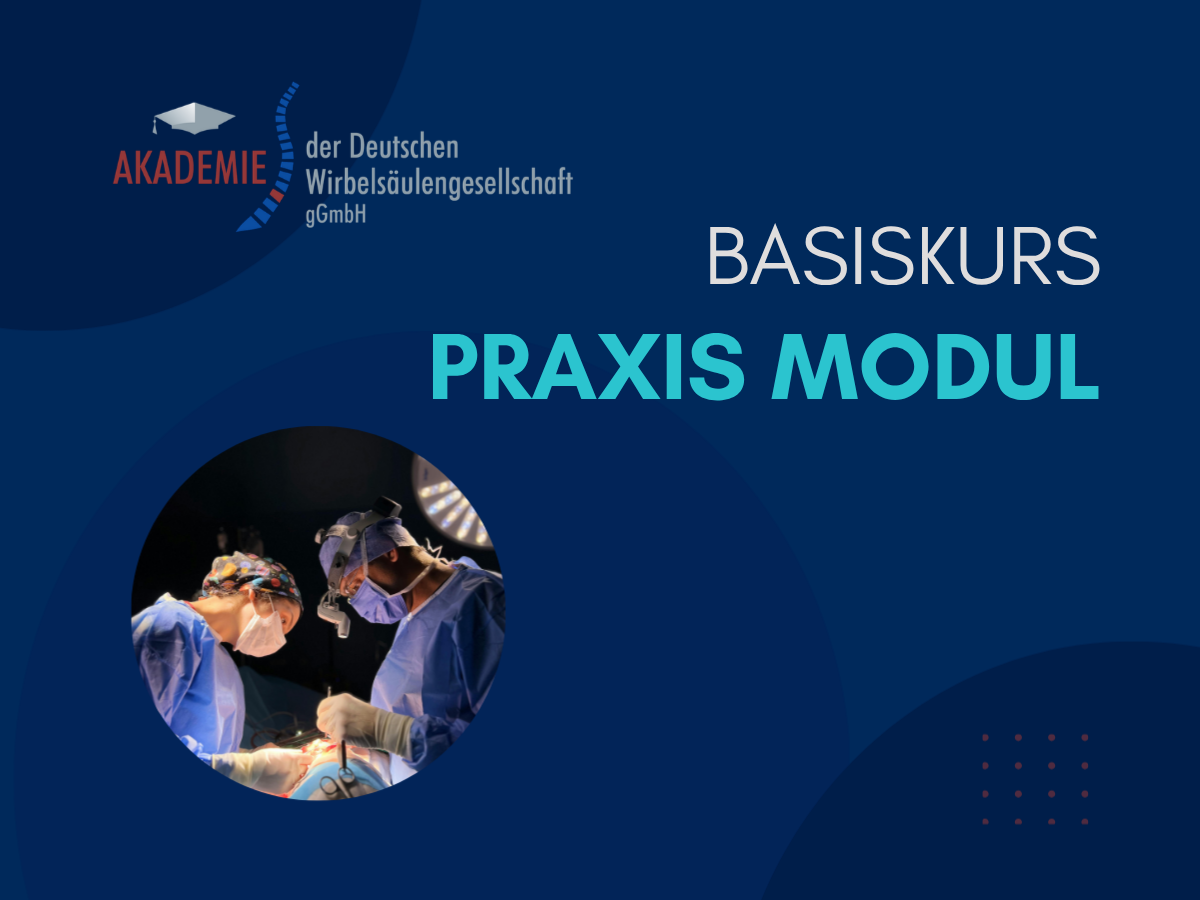 AKADEMIE der Deutschen Wirbelsäulengesellschaft gGmbH

BASISKURS

PRAXIS MODUL